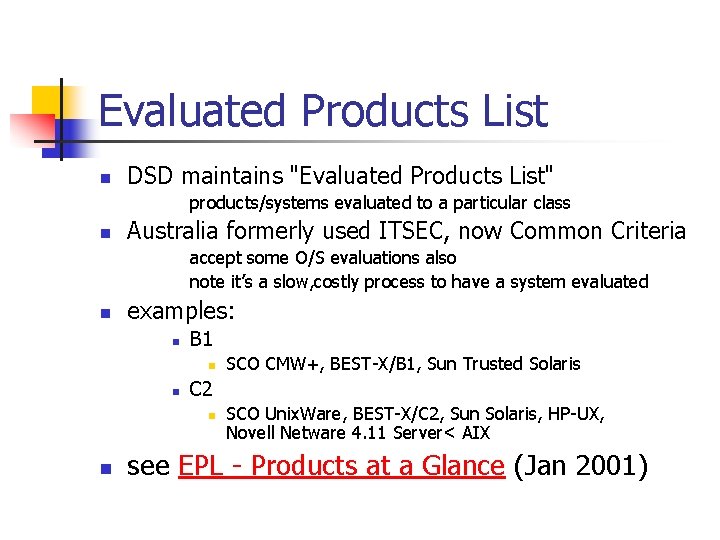 Evaluated Products List

DSD maintains "Evaluated Products List"

products/systems evaluated to a particular class

Australia formerly used ITSEC, now Common Criteria

accept some O/S evaluations also

note it's a slow,costly process to have a system evaluated

examples:

B1

SCO CMW+, BEST-X/B1, Sun Trusted Solaris

C2

SCO UnixWare, BEST-X/C2, Sun Solaris, HP-UX, Novell Netware 4.11 Server< AIX

see EPL - Products at a Glance (Jan 2001)